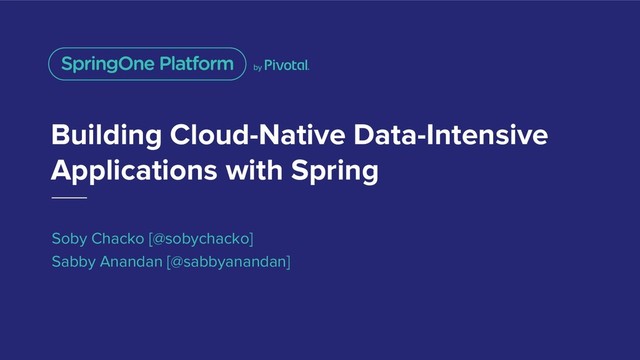 SpringOne Platform by Pivotal.

Building Cloud-Native Data-Intensive Applications with Spring

Soby Chacko [@sobychacko]
Sabby Anandan [@sabbyanandan]